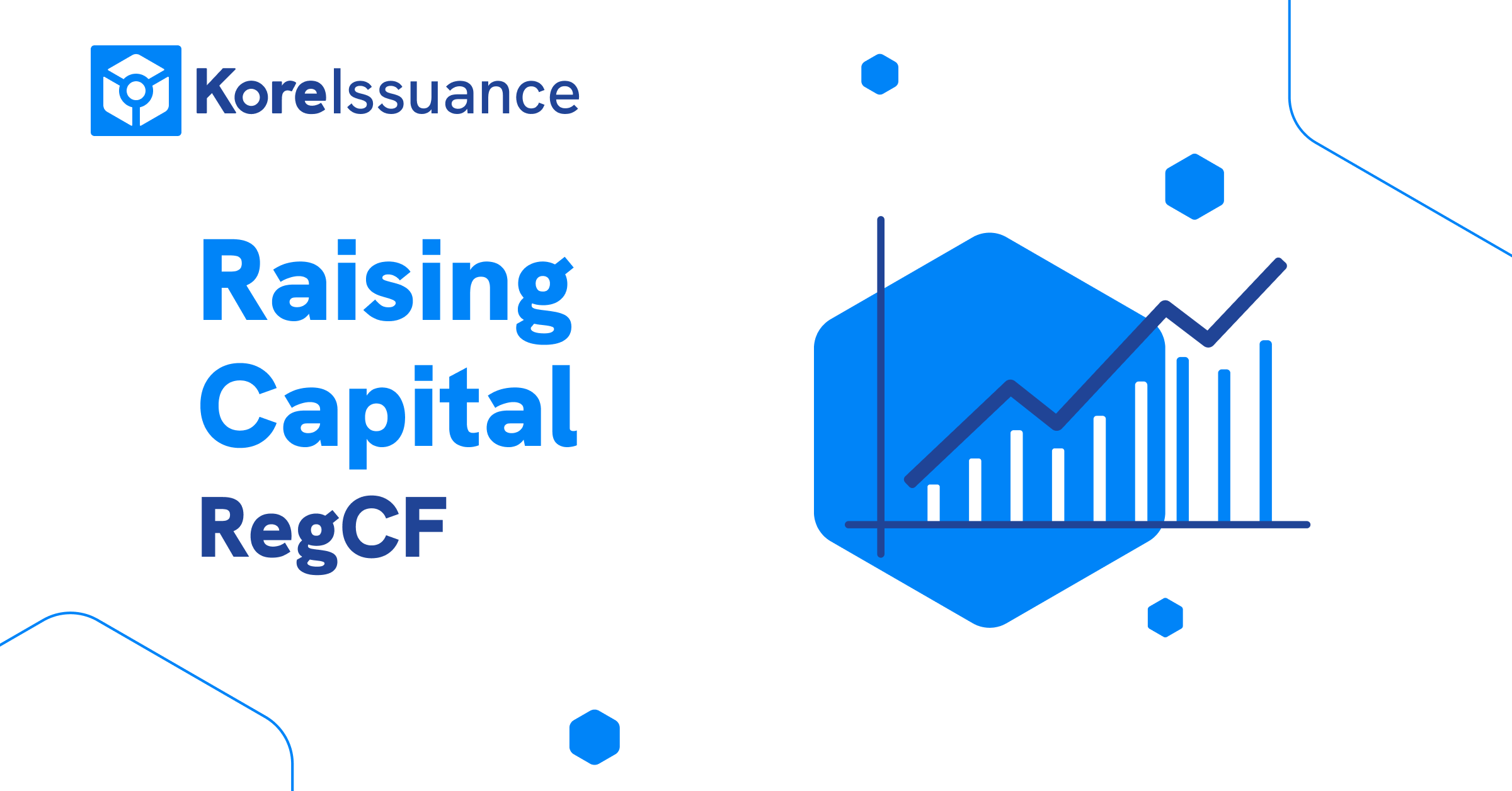 KoreIssuance

Raising Capital

RegCF